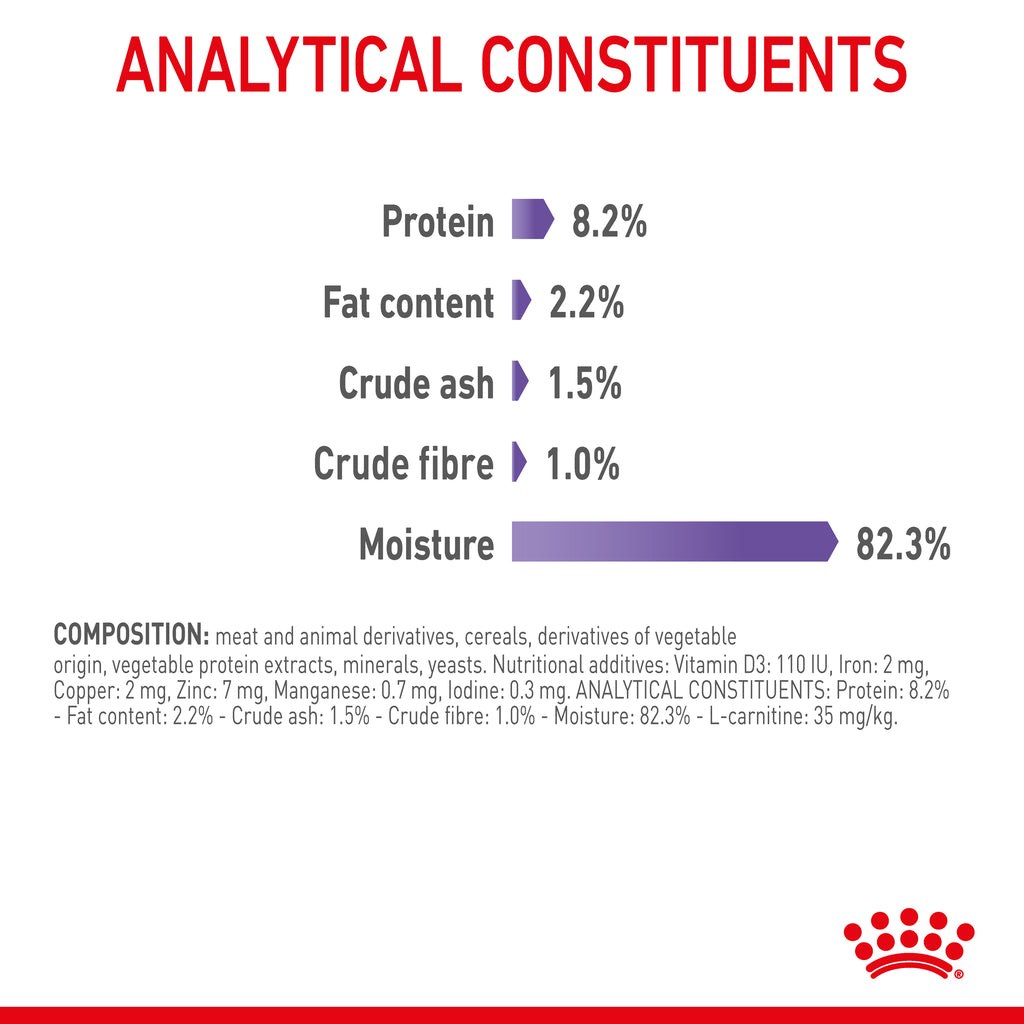 ANALYTICAL CONSTITUENTS

Protein 8.2%

Fat content 2.2%

Crude ash 1.5%

Crude fibre 1.0%

Moisture 82.3%

COMPOSITION: meat and animal derivatives, cereals, derivatives of vegetable origin, vegetable protein extracts, minerals, yeasts. Nutritional additives: Vitamin D3: 110 IU, Iron: 2 mg, Copper: 2 mg, Zinc: 7 mg, Manganese: 0.7 mg, Iodine: 0.3 mg. ANALYTICAL CONSTITUENTS: Protein: 8.2% - Fat content: 2.2% - Crude ash: 1.5% - Crude fibre: 1.0% - Moisture: 82.3% - L-carnitine: 35 mg/kg.

®